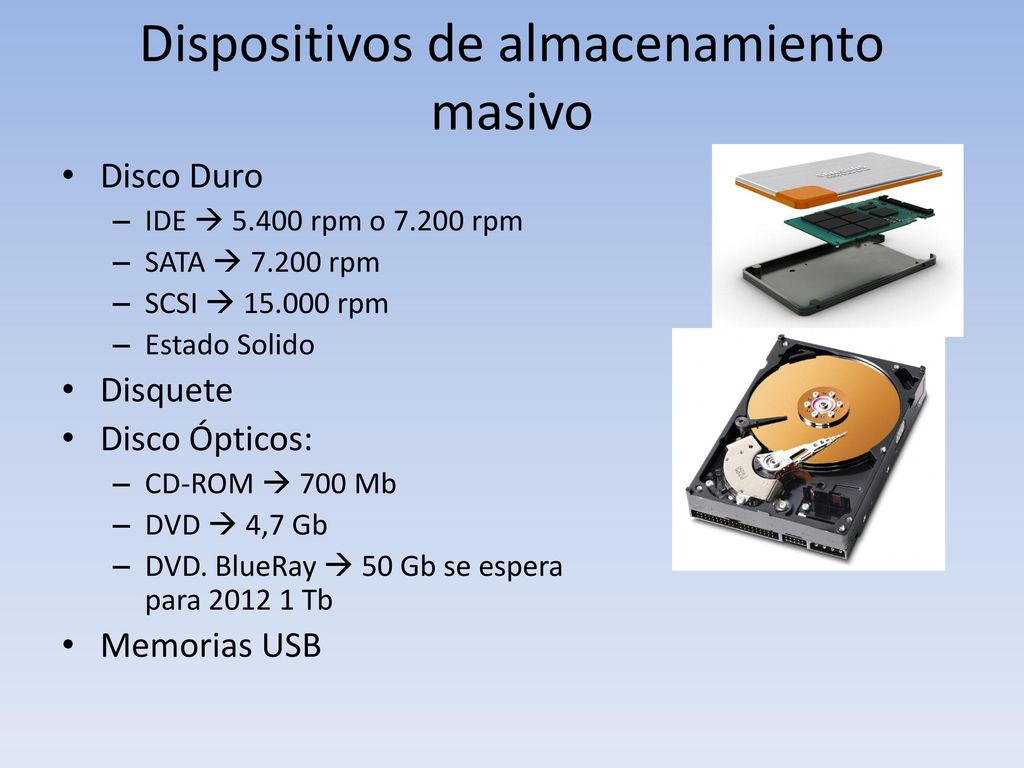 Dispositivos de almacenamiento masivo

• Disco Duro
  – IDE → 5.400 rpm o 7.200 rpm
  – SATA → 7.200 rpm
  – SCSI → 15.000 rpm
  – Estado Solido
• Disquete
• Disco Ópticos:
  – CD-ROM → 700 Mb
  – DVD → 4,7 Gb
  – DVD. BlueRay → 50 Gb se espera para 2012 1 Tb
• Memorias USB